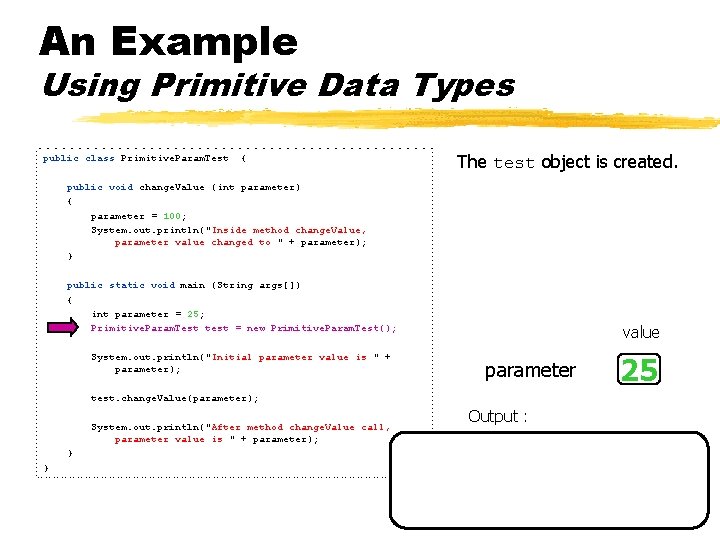 An Example
Using Primitive Data Types

public class PrimitiveParamTest {

    public void changeValue (int parameter)
    {
        parameter = 100;
        System.out.println("Inside method changeValue,
            parameter value changed to " + parameter);
    }

    public static void main (String args[])
    {
        int parameter = 25;
        PrimitiveParamTest test = new PrimitiveParamTest();

        System.out.println("Initial parameter value is " +
            parameter);

        test.changeValue(parameter);

        System.out.println("After method changeValue call,
            parameter value is " + parameter);
    }
}

The test object is created.

value

parameter 25

Output :